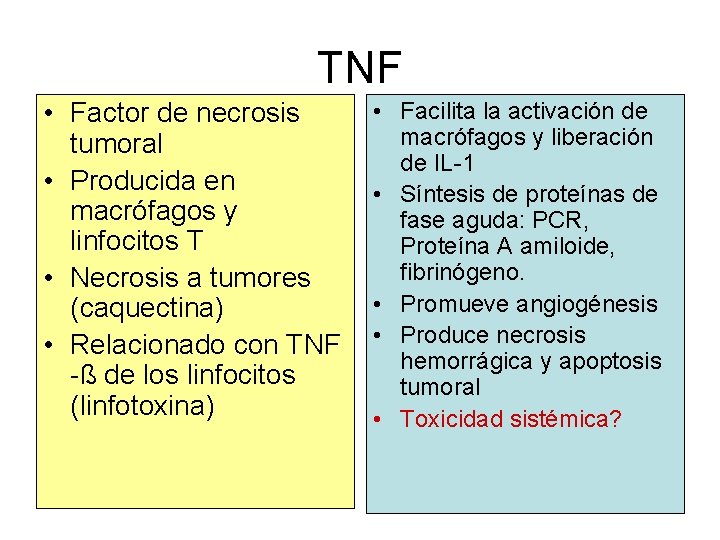 TNF

• Factor de necrosis tumoral
• Producida en macrófagos y linfocitos T
• Necrosis a tumores (caquectina)
• Relacionado con TNF -ß de los linfocitos (linfotoxina)

• Facilita la activación de macrófagos y liberación de IL-1
• Síntesis de proteínas de fase aguda: PCR, Proteína A amiloide, fibrinógeno.
• Promueve angiogénesis
• Produce necrosis hemorrágica y apoptosis tumoral
• Toxicidad sistémica?